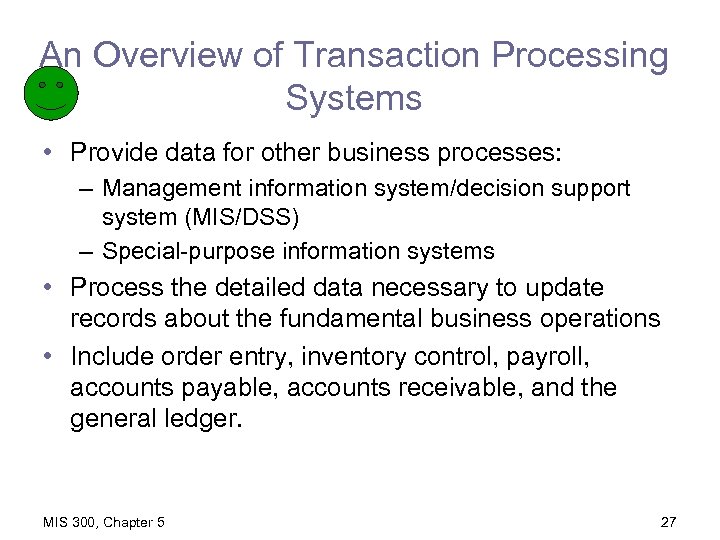 An Overview of Transaction Processing Systems

• Provide data for other business processes:
– Management information system/decision support system (MIS/DSS)
– Special-purpose information systems
• Process the detailed data necessary to update records about the fundamental business operations
• Include order entry, inventory control, payroll, accounts payable, accounts receivable, and the general ledger.

MIS 300, Chapter 5

27